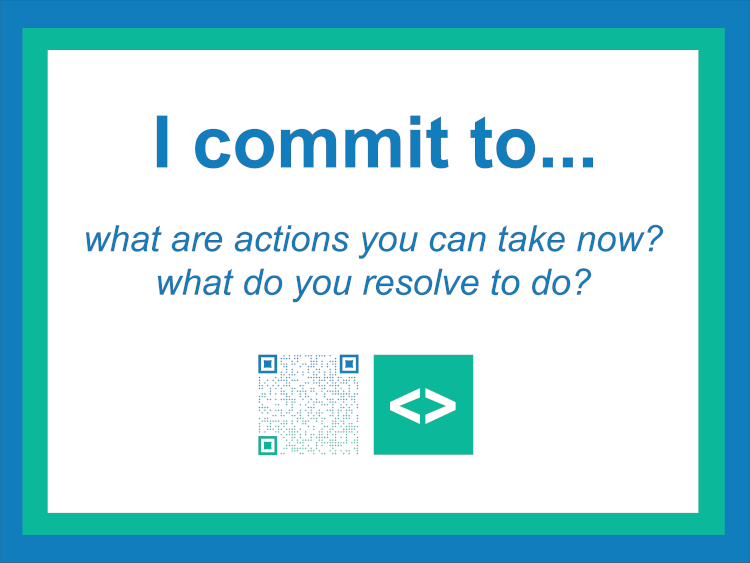 I commit to...

what are actions you can take now?
what do you resolve to do?

<>